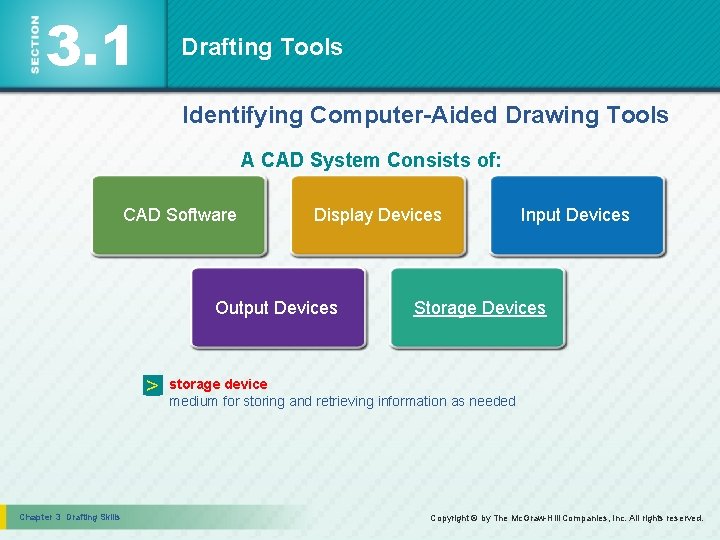 SECTION 3.1

Drafting Tools

Identifying Computer-Aided Drawing Tools

A CAD System Consists of:

CAD Software

Display Devices

Input Devices

Output Devices

Storage Devices

> storage device
medium for storing and retrieving information as needed

Chapter 3 Drafting Skills

Copyright © by The McGraw-Hill Companies, Inc. All rights reserved.